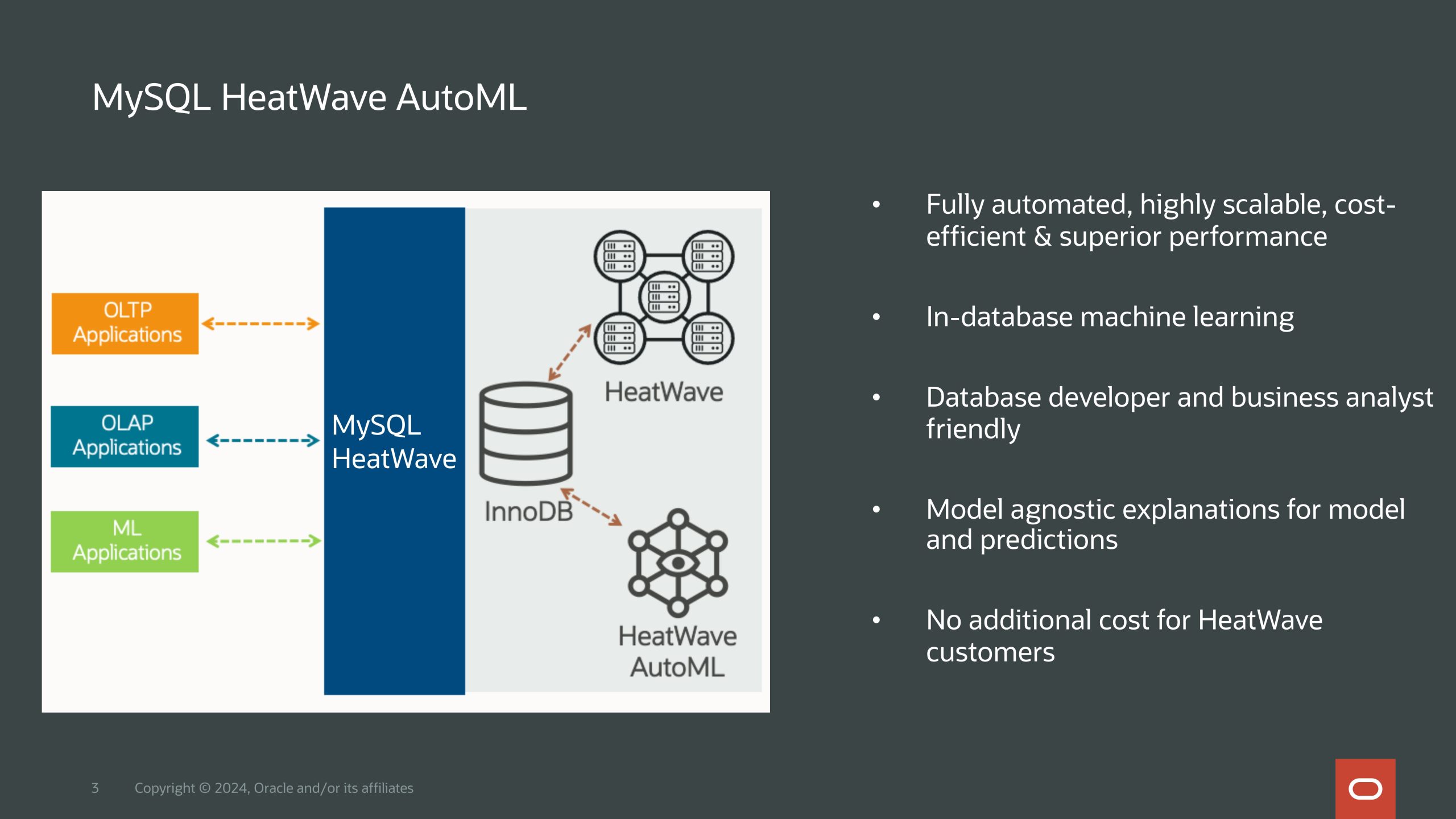 MySQL HeatWave AutoML

OLTP Applications

OLAP Applications

ML Applications

MySQL HeatWave

HeatWave

InnoDB

HeatWave AutoML

• Fully automated, highly scalable, cost-efficient & superior performance

• In-database machine learning

• Database developer and business analyst friendly

• Model agnostic explanations for model and predictions

• No additional cost for HeatWave customers

3 Copyright © 2024, Oracle and/or its affiliates